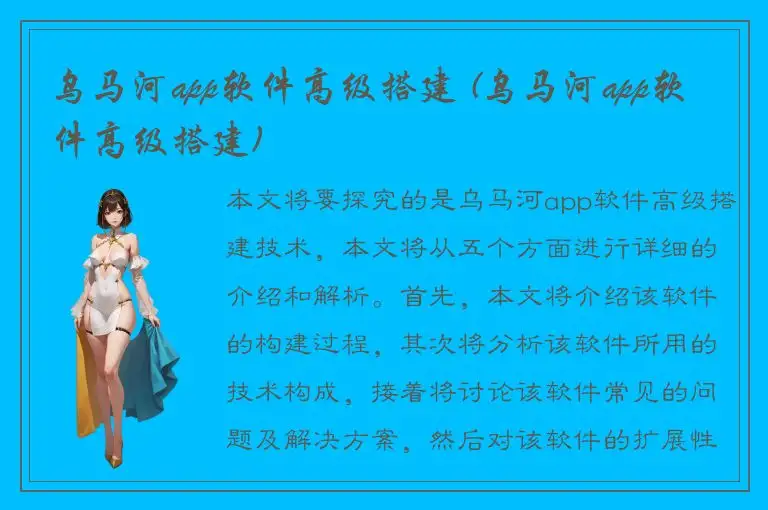 乌马河app软件高级搭建（乌马河app软件高级搭建）

本文将要探究的是乌马河app软件高级搭建技术，本文将从五个方面进行详细的介绍和解析。首先，本文将介绍该软件的构建过程，其次将分析该软件所用的技术构成，接着将讨论该软件常见的问题及解决方案，然后对该软件的扩展性